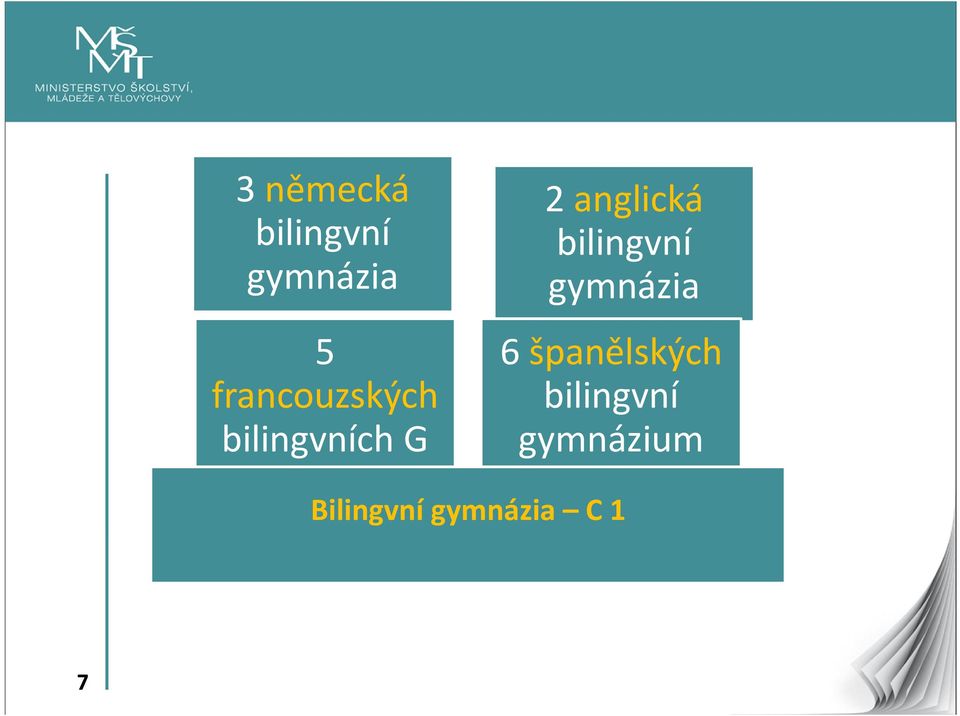 MŠMT
MINISTERSTVO ŠKOLSTVÍ, MLÁDEŽE A TĚLOVÝCHOVY

3 německá bilingvní gymnázia

2 anglická bilingvní gymnázia

5 francouzských bilingvních G

6 španělských bilingvní gymnázium

Bilingvní gymnázia – C 1

7